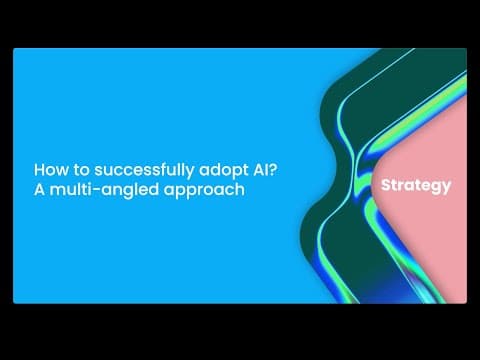 How to successfully adopt AI?
A multi-angled approach

Strategy